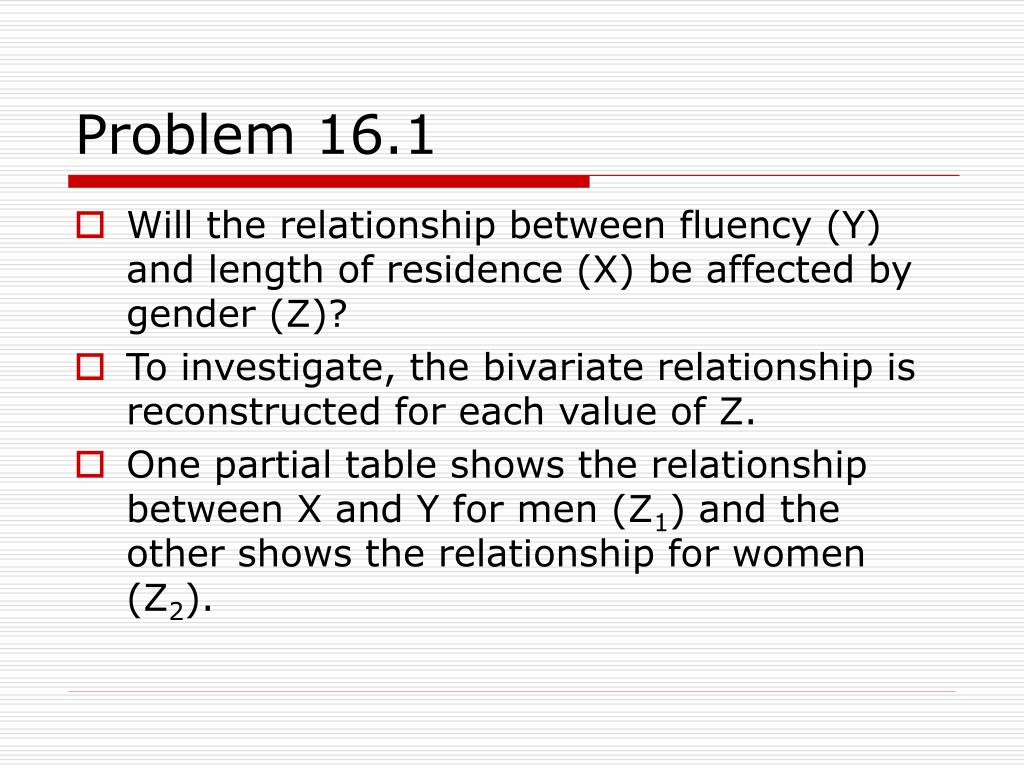 Problem 16.1

Will the relationship between fluency (Y) and length of residence (X) be affected by gender (Z)?

To investigate, the bivariate relationship is reconstructed for each value of Z.

One partial table shows the relationship between X and Y for men ($Z_1$) and the other shows the relationship for women ($Z_2$).